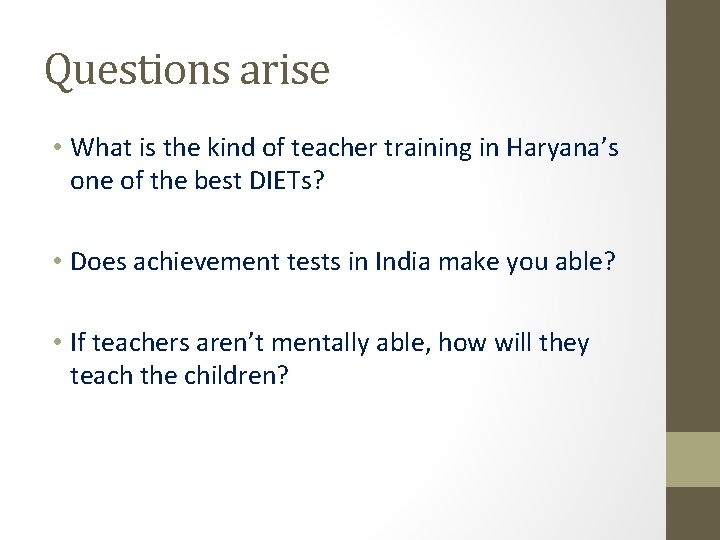 Questions arise

• What is the kind of teacher training in Haryana’s one of the best DIETs?

• Does achievement tests in India make you able?

• If teachers aren’t mentally able, how will they teach the children?